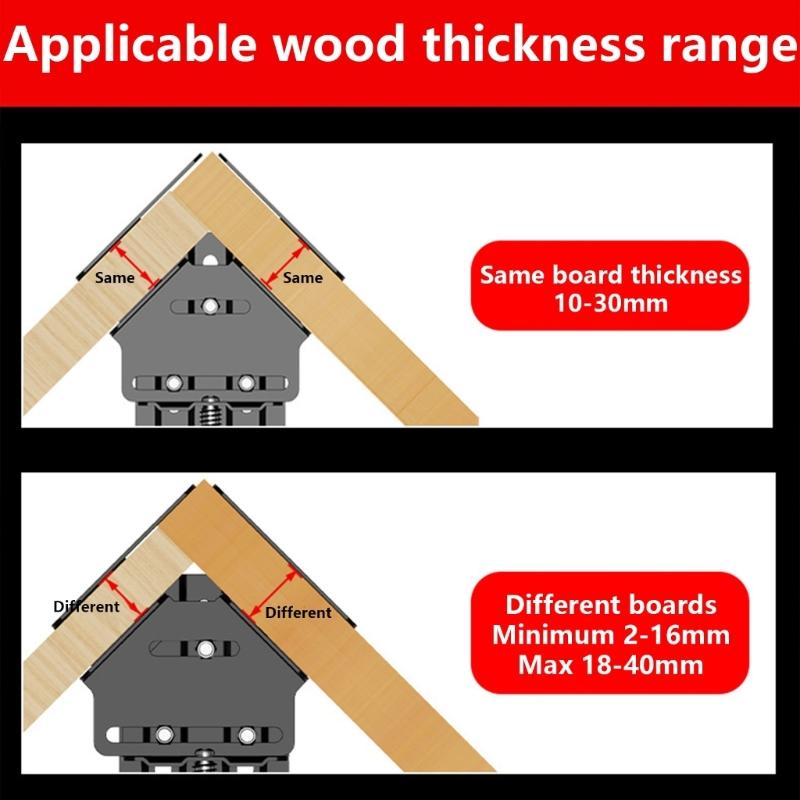 Applicable wood thickness range

Same

Same

Same board thickness 10-30mm

Different

Different

Different boards
Minimum 2-16mm
Max 18-40mm